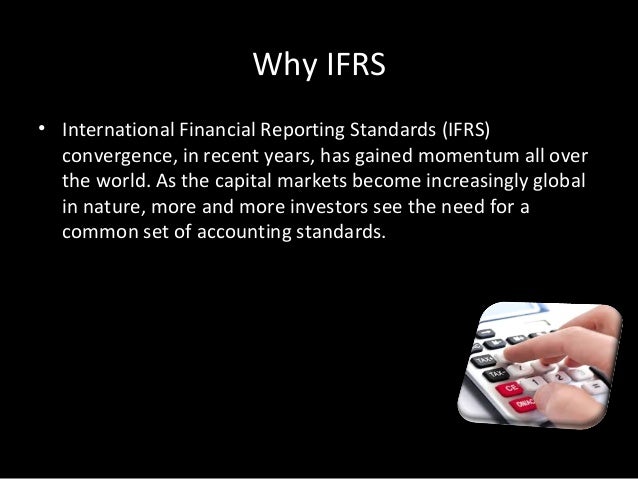 Why IFRS

• International Financial Reporting Standards (IFRS) convergence, in recent years, has gained momentum all over the world. As the capital markets become increasingly global in nature, more and more investors see the need for a common set of accounting standards.

TAX+
TAX-
CE
ON/AC
1
2
=